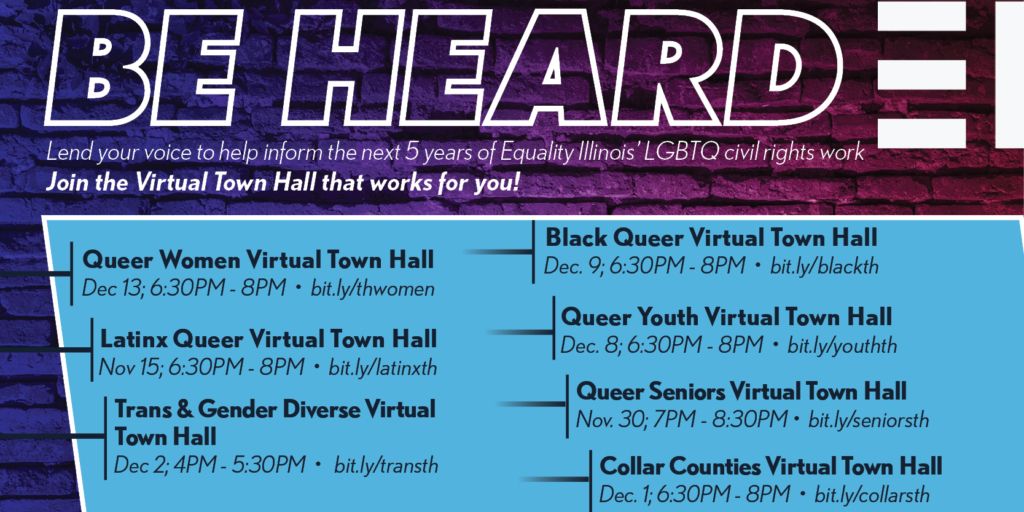 BE HEARD

Lend your voice to help inform the next 5 years of Equality Illinois' LGBTQ civil rights work

Join the Virtual Town Hall that works for you!

Queer Women Virtual Town Hall
Dec 13; 6:30PM - 8PM • bit.ly/thwomen

Latinx Queer Virtual Town Hall
Nov 15; 6:30PM - 8PM • bit.ly/latinxth

Trans & Gender Diverse Virtual Town Hall
Dec 2; 4PM - 5:30PM • bit.ly/transth

Black Queer Virtual Town Hall
Dec. 9; 6:30PM - 8PM • bit.ly/blackth

Queer Youth Virtual Town Hall
Dec. 8; 6:30PM - 8PM • bit.ly/youthth

Queer Seniors Virtual Town Hall
Nov. 30; 7PM - 8:30PM • bit.ly/seniorsth

Collar Counties Virtual Town Hall
Dec. 1; 6:30PM - 8PM • bit.ly/collarsth